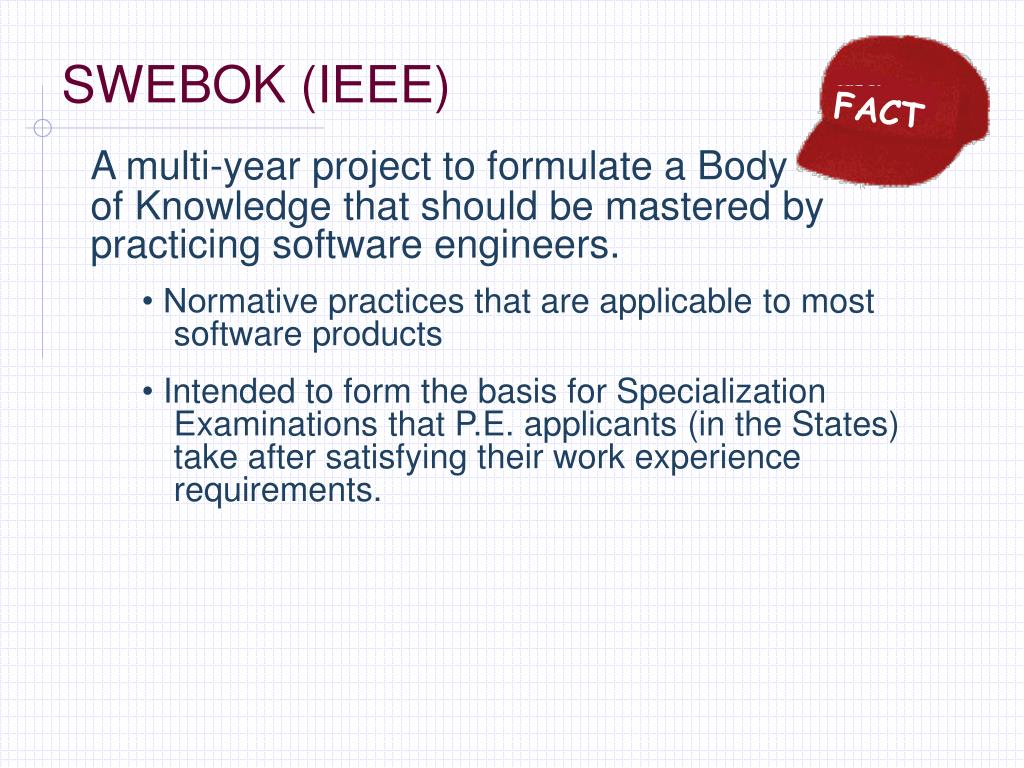 SWEBOK (IEEE)

FACT

A multi-year project to formulate a Body of Knowledge that should be mastered by practicing software engineers.

• Normative practices that are applicable to most software products

• Intended to form the basis for Specialization Examinations that P.E. applicants (in the States) take after satisfying their work experience requirements.